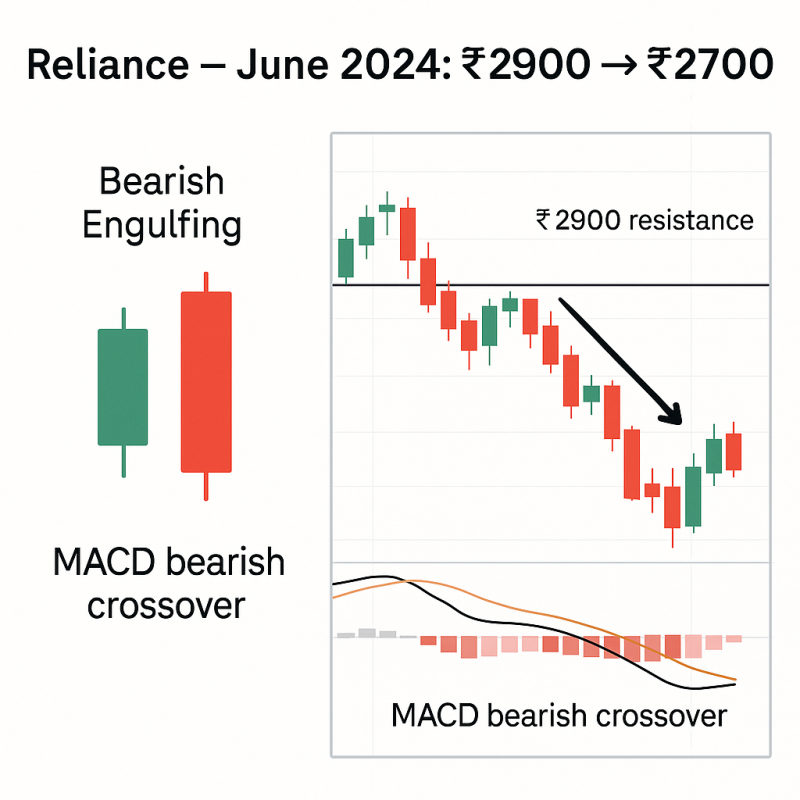 Reliance – June 2024: ₹2900 → ₹2700

Bearish Engulfing

MACD bearish crossover

₹ 2900 resistance

MACD bearish crossover